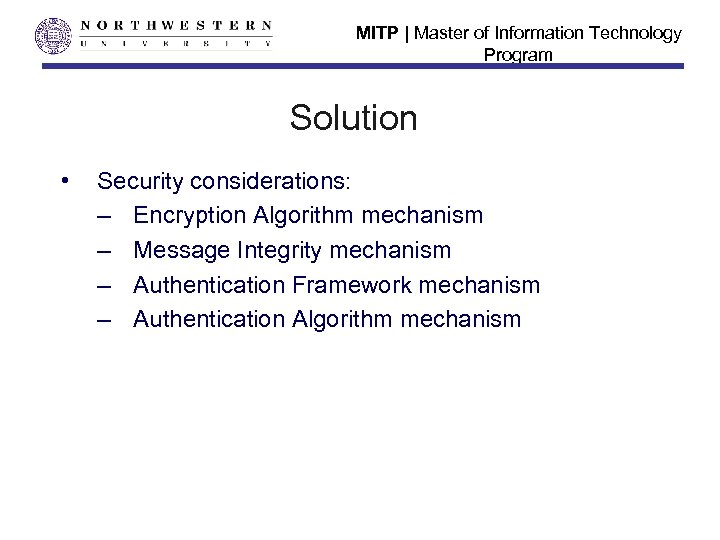 NORTHWESTERN
UNIVERSITY

MITP | Master of Information Technology Program

Solution

• Security considerations:
– Encryption Algorithm mechanism
– Message Integrity mechanism
– Authentication Framework mechanism
– Authentication Algorithm mechanism